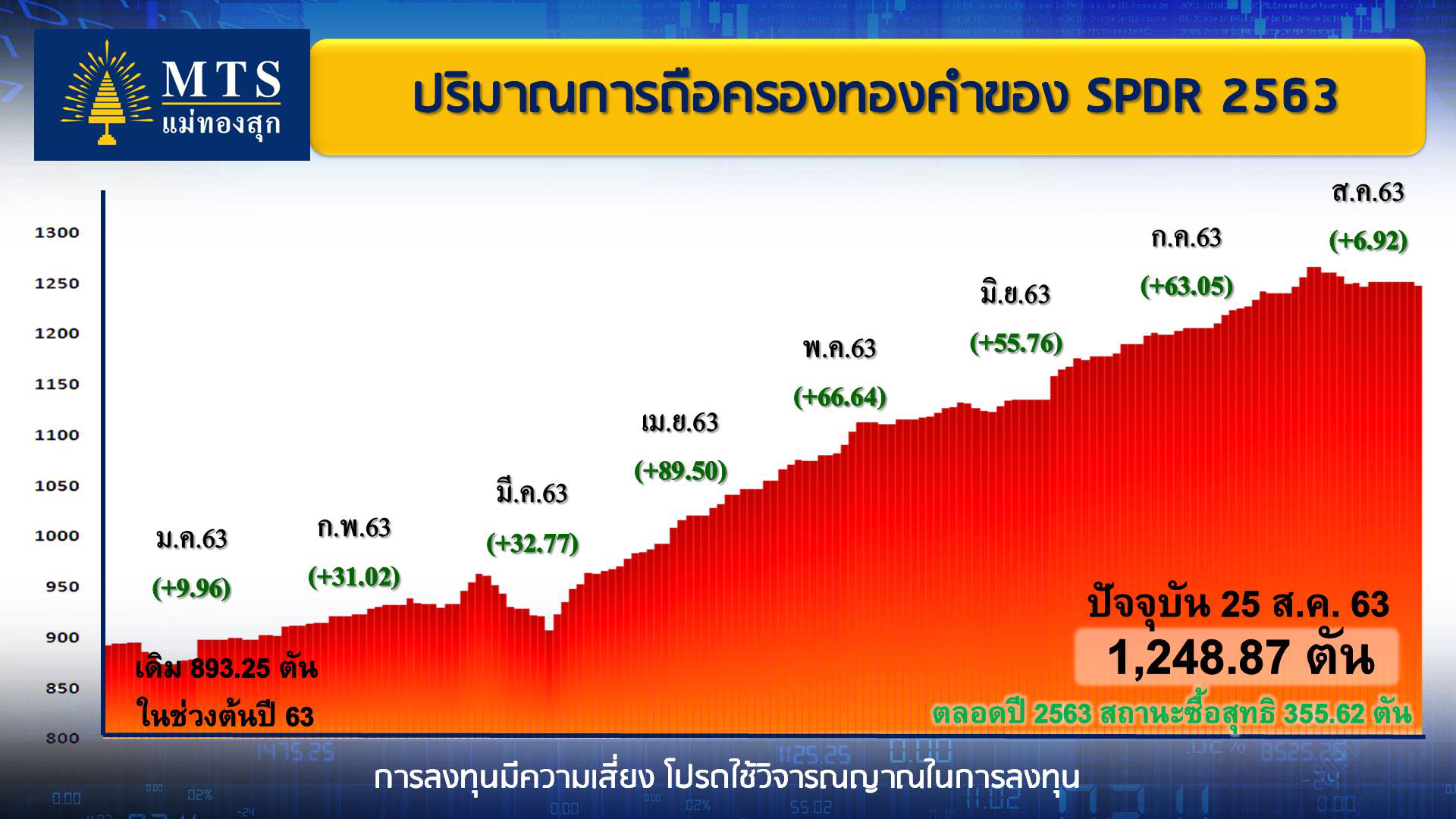 MTS
แม่ทองสุก

ปริมาณการถือครองทองคำของ SPDR 2563

1300
1250
1200
1150
1100
1050
1000
950
900
850
800

ม.ค.63
(+9.96)

ก.พ.63
(+31.02)

มี.ค.63
(+32.77)

เม.ย.63
(+89.50)

พ.ค.63
(+66.64)

มิ.ย.63
(+55.76)

ก.ค.63
(+63.05)

ส.ค.63
(+6.92)

เดิม 893.25 ตัน
ในช่วงต้นปี 63

ปัจจุบัน 25 ส.ค. 63
1,248.87 ตัน

ตลอดปี 2563 สถานะซื้อสุทธิ 355.62 ตัน

การลงทุนมีความเสี่ยง โปรดใช้วิจารณญาณในการลงทุน